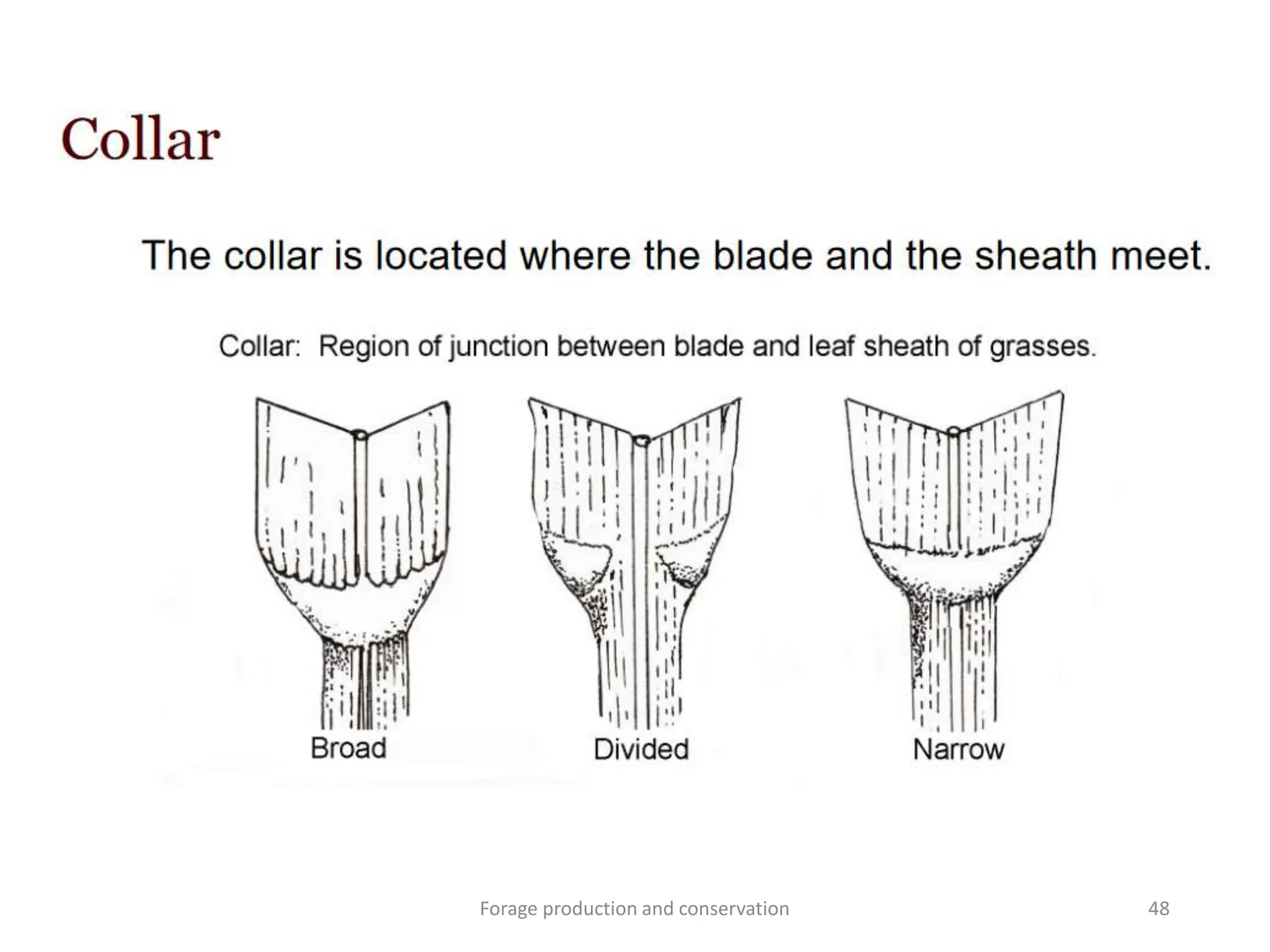 Collar

The collar is located where the blade and the sheath meet.

Collar: Region of junction between blade and leaf sheath of grasses.

Broad

Divided

Narrow

Forage production and conservation

48